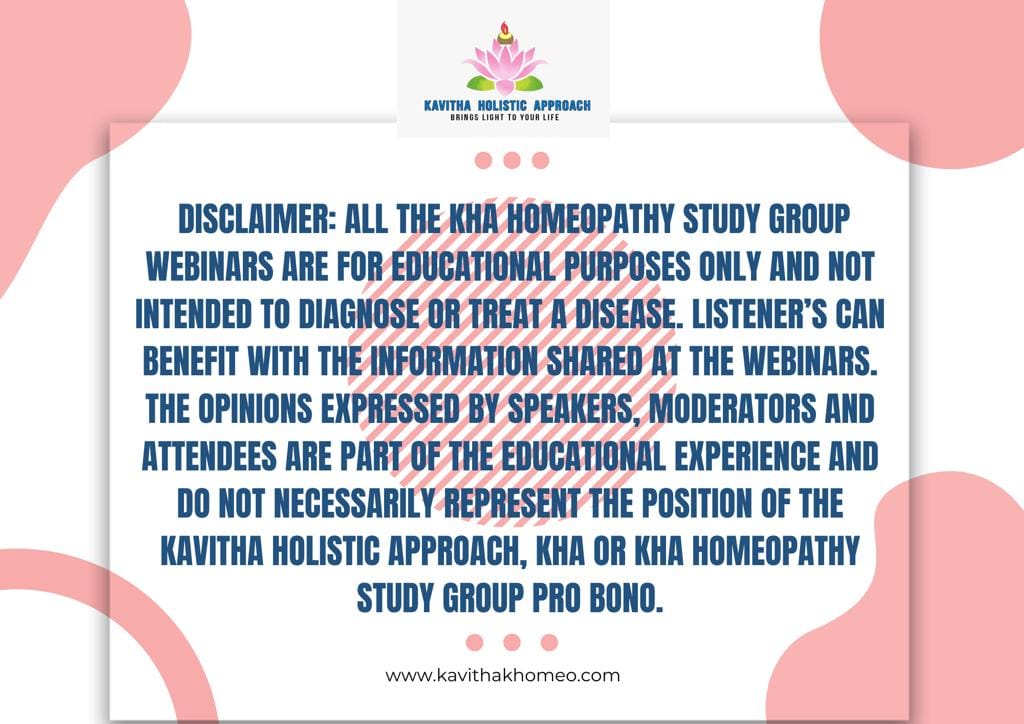 KAVITHA HOLISTIC APPROACH
BRINGS LIGHT TO YOUR LIFE

DISCLAIMER: ALL THE KHA HOMEOPATHY STUDY GROUP WEBINARS ARE FOR EDUCATIONAL PURPOSES ONLY AND NOT INTENDED TO DIAGNOSE OR TREAT A DISEASE. LISTENER'S CAN BENEFIT WITH THE INFORMATION SHARED AT THE WEBINARS. THE OPINIONS EXPRESSED BY SPEAKERS, MODERATORS AND ATTENDEES ARE PART OF THE EDUCATIONAL EXPERIENCE AND DO NOT NECESSARILY REPRESENT THE POSITION OF THE KAVITHA HOLISTIC APPROACH, KHA OR KHA HOMEOPATHY STUDY GROUP PRO BONO.

www.kavithakhomeo.com